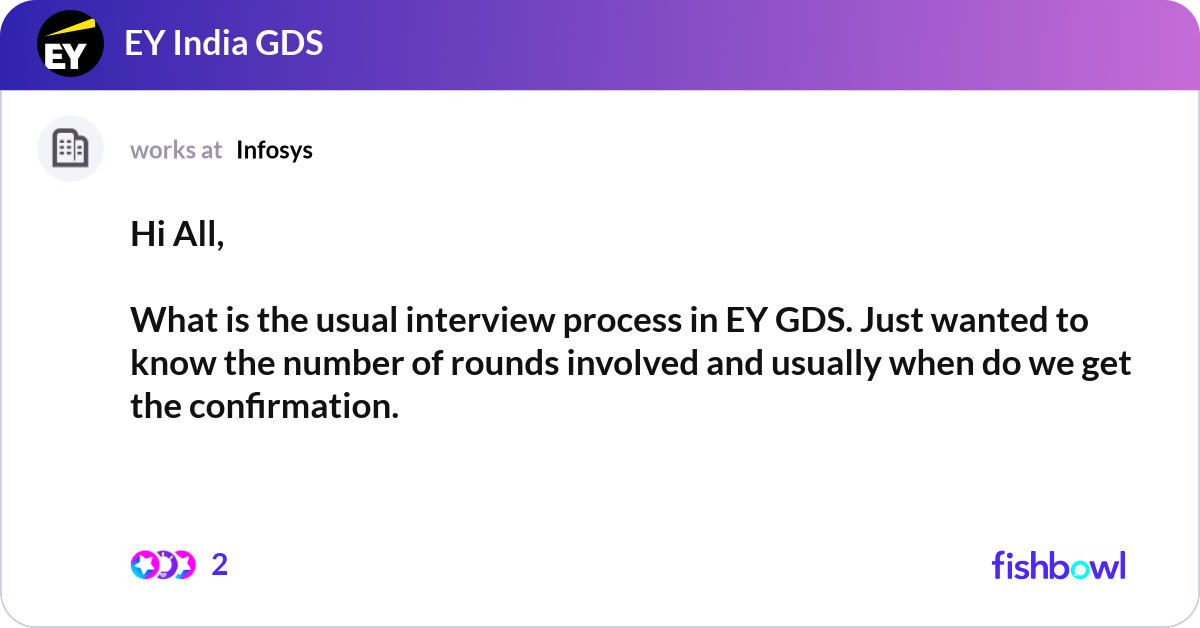 EY

EY India GDS

works at Infosys

Hi All,

What is the usual interview process in EY GDS. Just wanted to know the number of rounds involved and usually when do we get the confirmation.

2

fishbowl